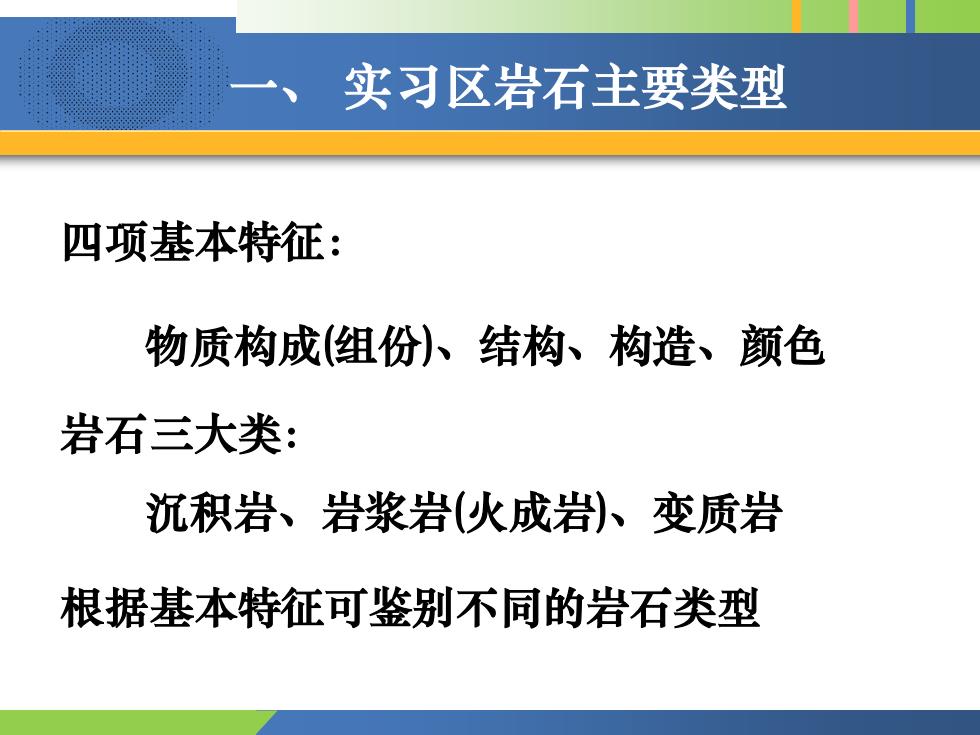 一、 实习区岩石主要类型

四项基本特征：

物质构成(组份)、结构、构造、颜色

岩石三大类：

沉积岩、岩浆岩(火成岩)、变质岩

根据基本特征可鉴别不同的岩石类型